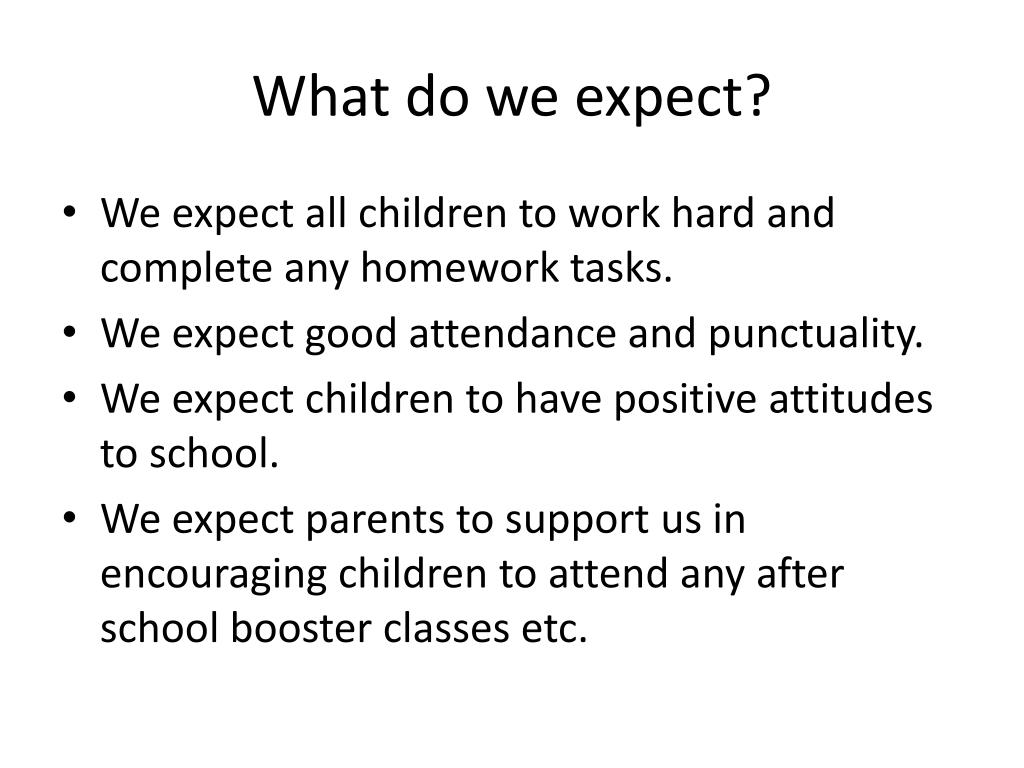 What do we expect?

• We expect all children to work hard and complete any homework tasks.
• We expect good attendance and punctuality.
• We expect children to have positive attitudes to school.
• We expect parents to support us in encouraging children to attend any after school booster classes etc.